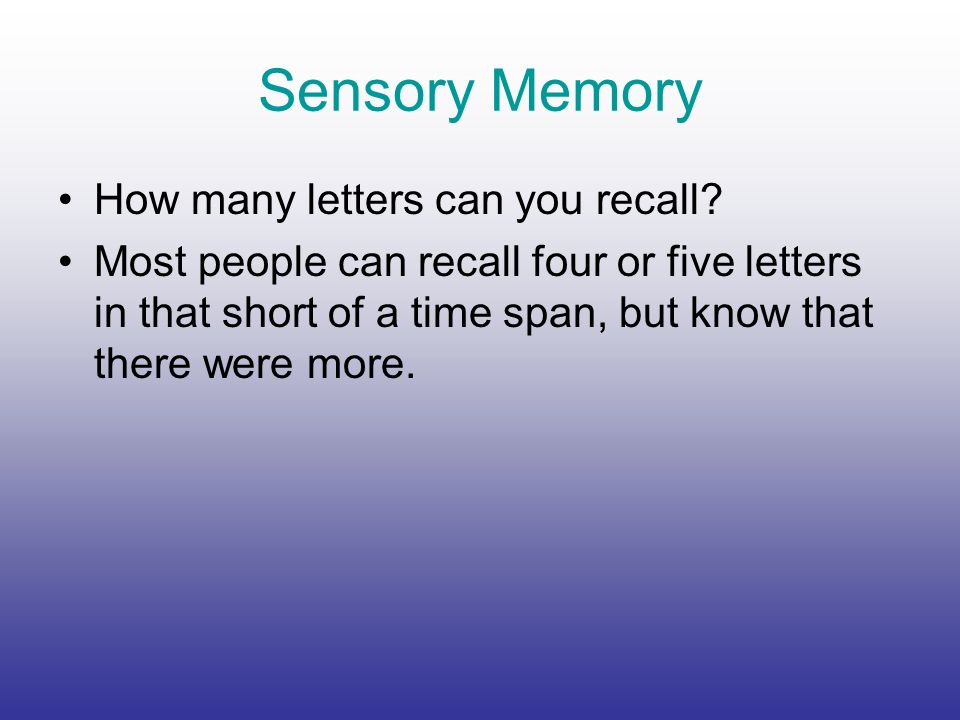 Sensory Memory

• How many letters can you recall?
• Most people can recall four or five letters in that short of a time span, but know that there were more.